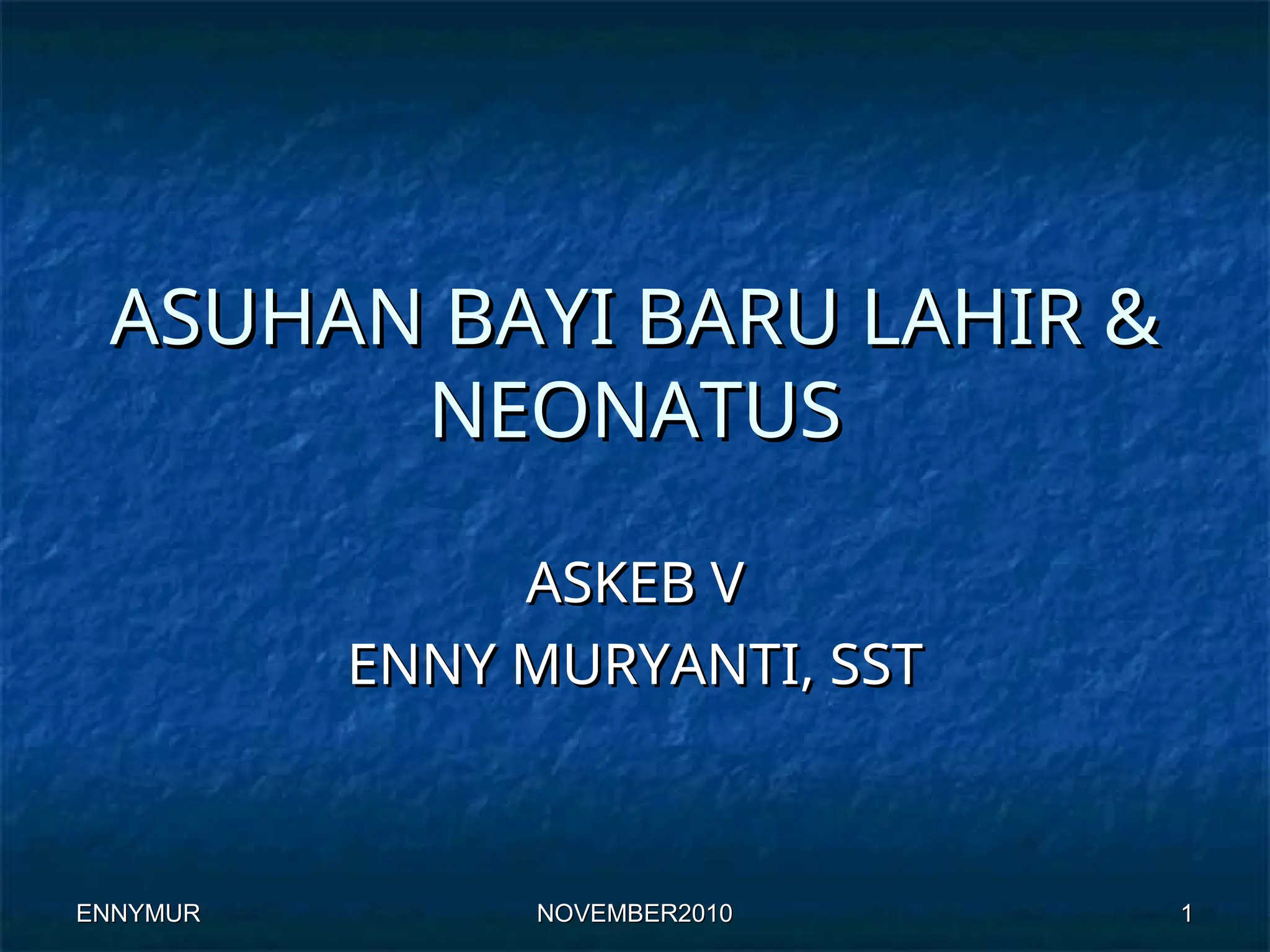 ASUHAN BAYI BARU LAHIR & NEONATUS

ASKEB V

ENNY MURYANTI, SST

ENNYMUR

NOVEMBER2010

1